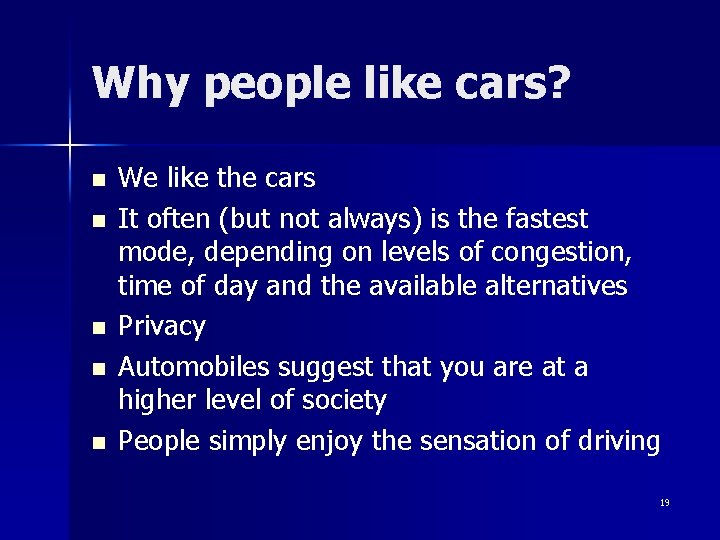 Why people like cars?

- We like the cars
- It often (but not always) is the fastest mode, depending on levels of congestion, time of day and the available alternatives
- Privacy
- Automobiles suggest that you are at a higher level of society
- People simply enjoy the sensation of driving

19